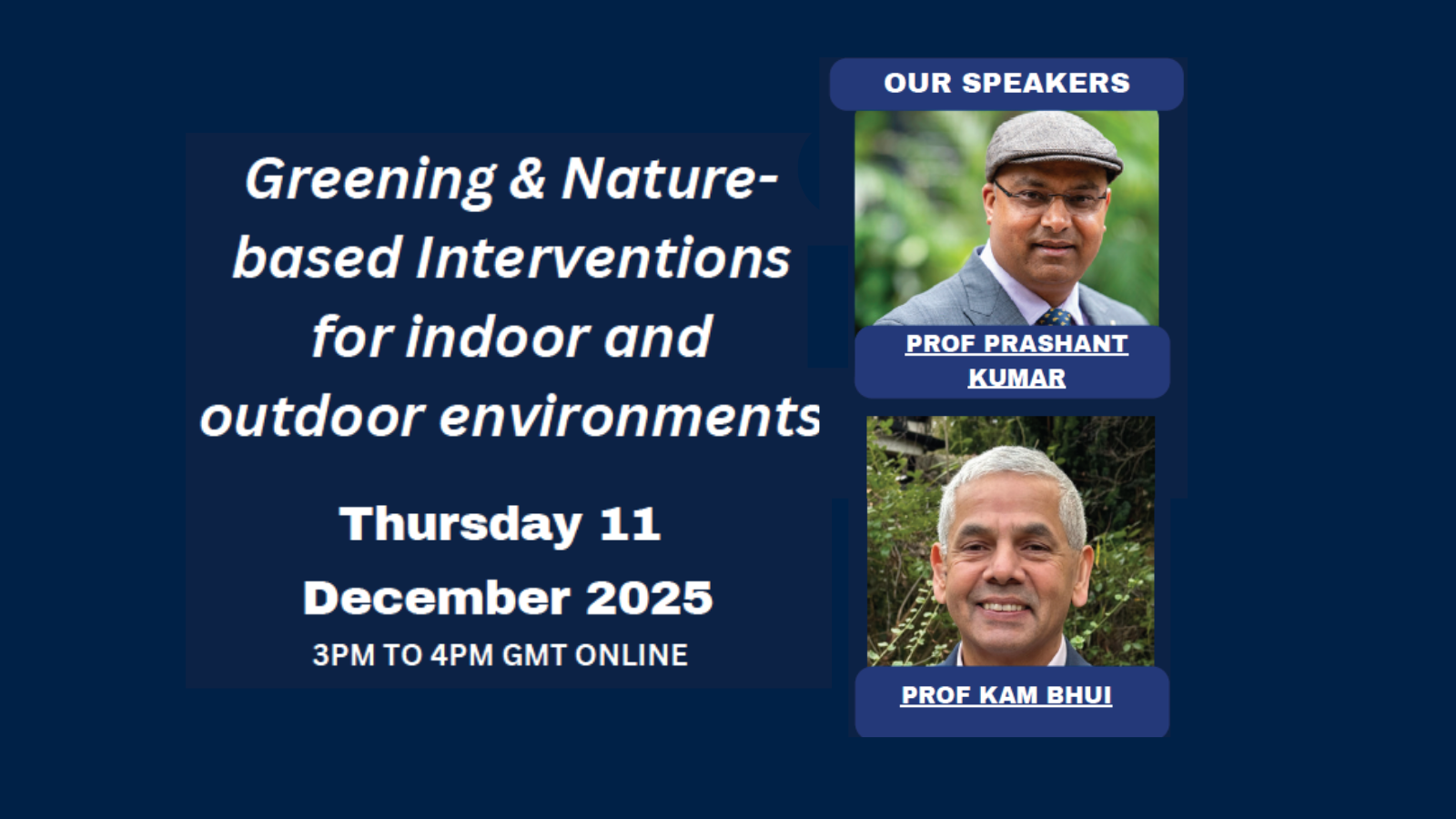 Greening & Nature-based Interventions for indoor and outdoor environments

Thursday 11 December 2025

3PM TO 4PM GMT ONLINE

OUR SPEAKERS

PROF PRASHANT KUMAR

PROF KAM BHUI